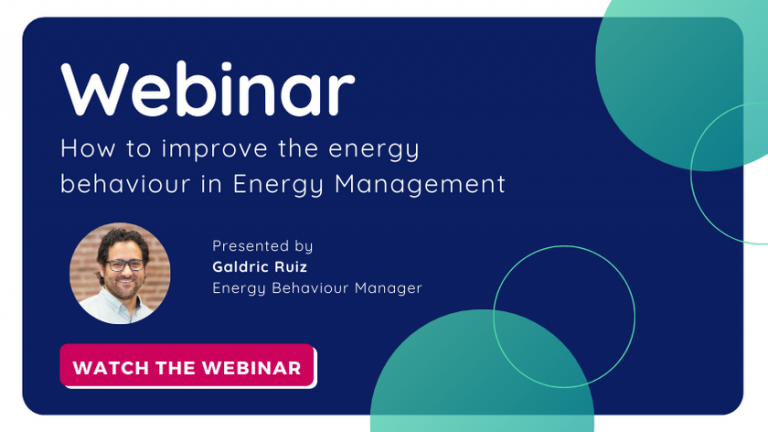 Webinar
How to improve the energy behaviour in Energy Management

Presented by
Galdric Ruiz
Energy Behaviour Manager

WATCH THE WEBINAR